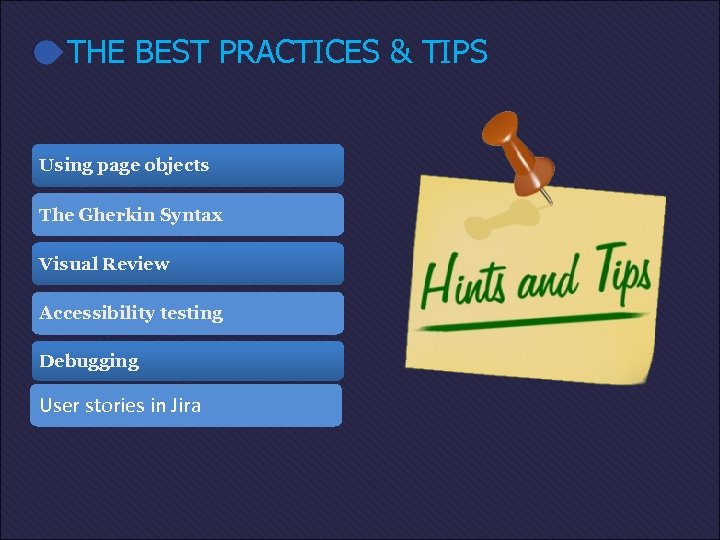 THE BEST PRACTICES & TIPS

Using page objects

The Gherkin Syntax

Visual Review

Accessibility testing

Debugging

User stories in Jira

Hints and Tips